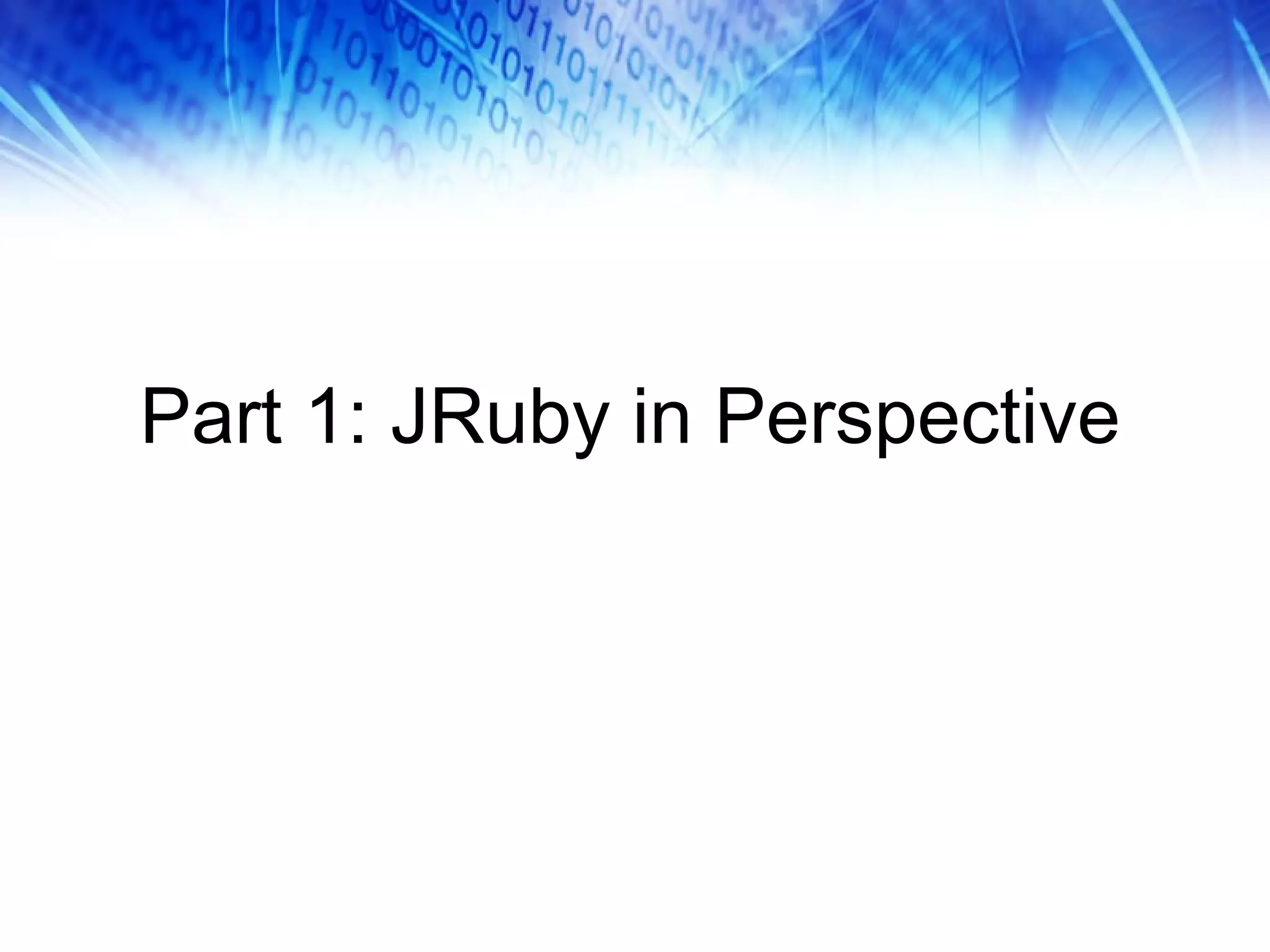 Part 1: JRuby in Perspective